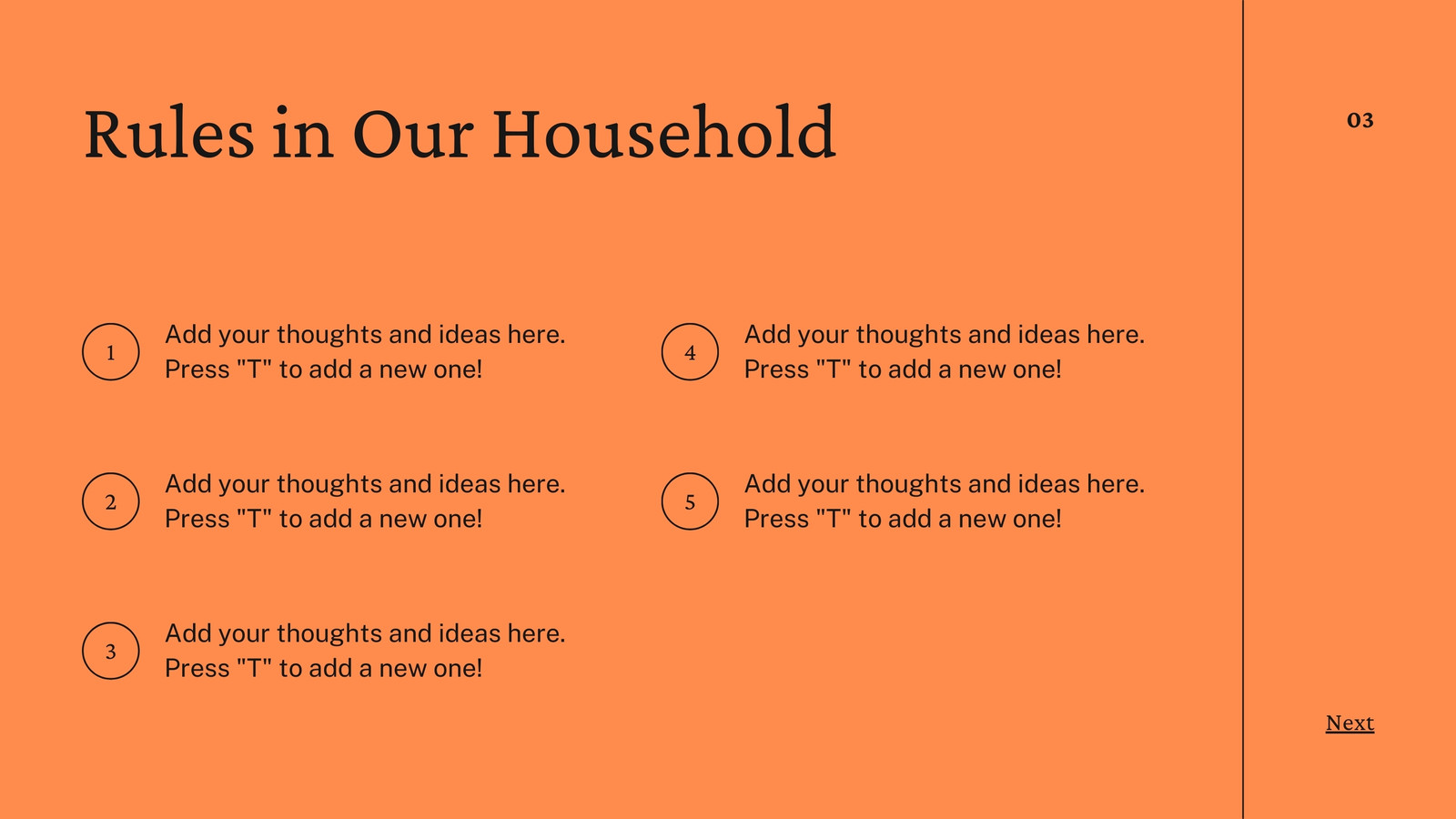 Rules in Our Household

03

1 Add your thoughts and ideas here. Press "T" to add a new one!

2 Add your thoughts and ideas here. Press "T" to add a new one!

3 Add your thoughts and ideas here. Press "T" to add a new one!

4 Add your thoughts and ideas here. Press "T" to add a new one!

5 Add your thoughts and ideas here. Press "T" to add a new one!

Next